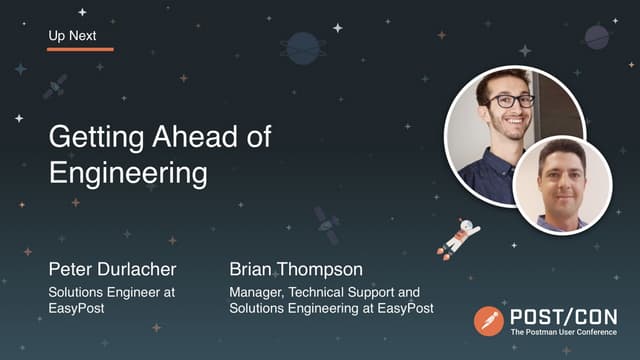 Up Next

Getting Ahead of Engineering

Peter Durlacher
Solutions Engineer at EasyPost

Brian Thompson
Manager, Technical Support and Solutions Engineering at EasyPost

POST/CON
The Postman User Conference